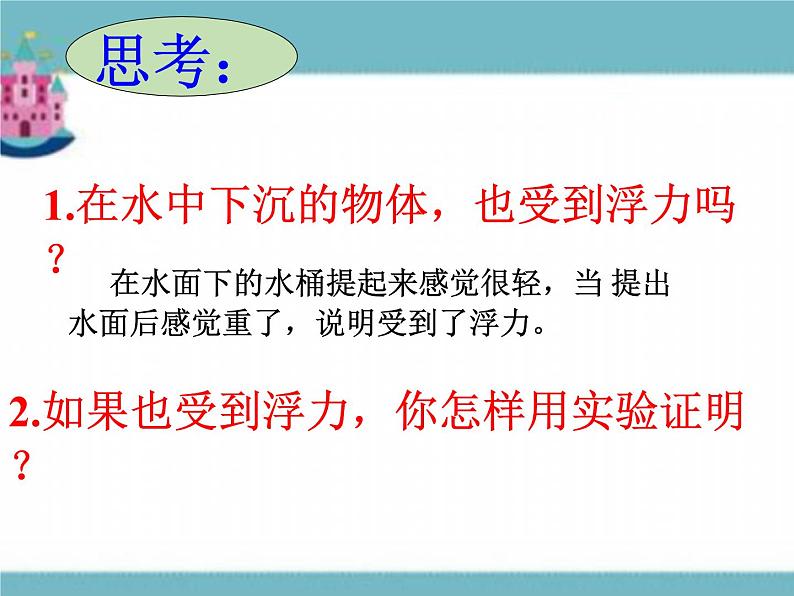 思考:

1.在水中下沉的物体，也受到浮力吗？

在水面下的水桶提起来感觉很轻，当 提出水面后感觉重了，说明受到了浮力。

2.如果也受到浮力，你怎样用实验证明？